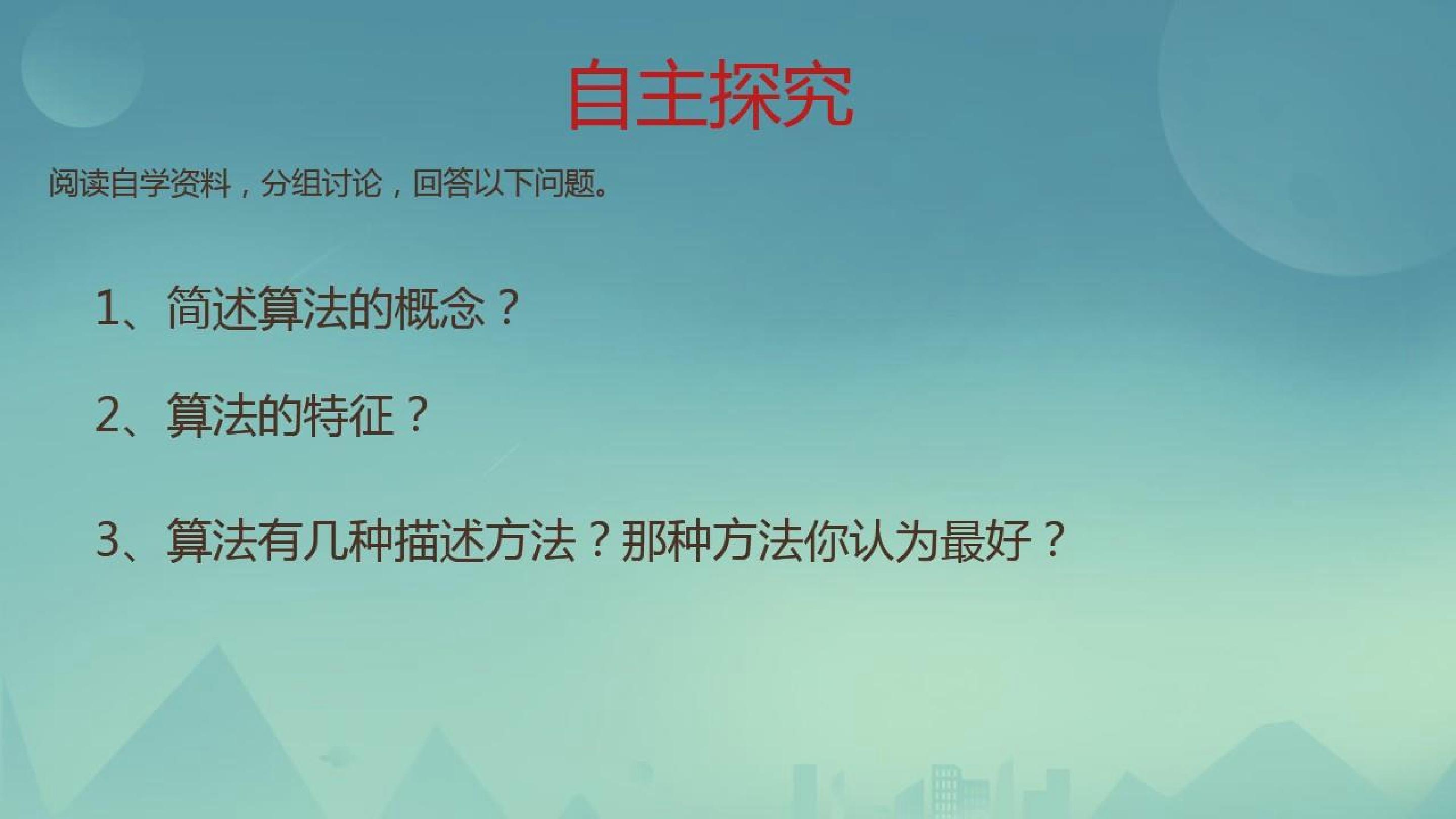 自主探究

阅读自学资料，分组讨论，回答以下问题。

1、简述算法的概念？

2、算法的特征？

3、算法有几种描述方法？那种方法你认为最好？